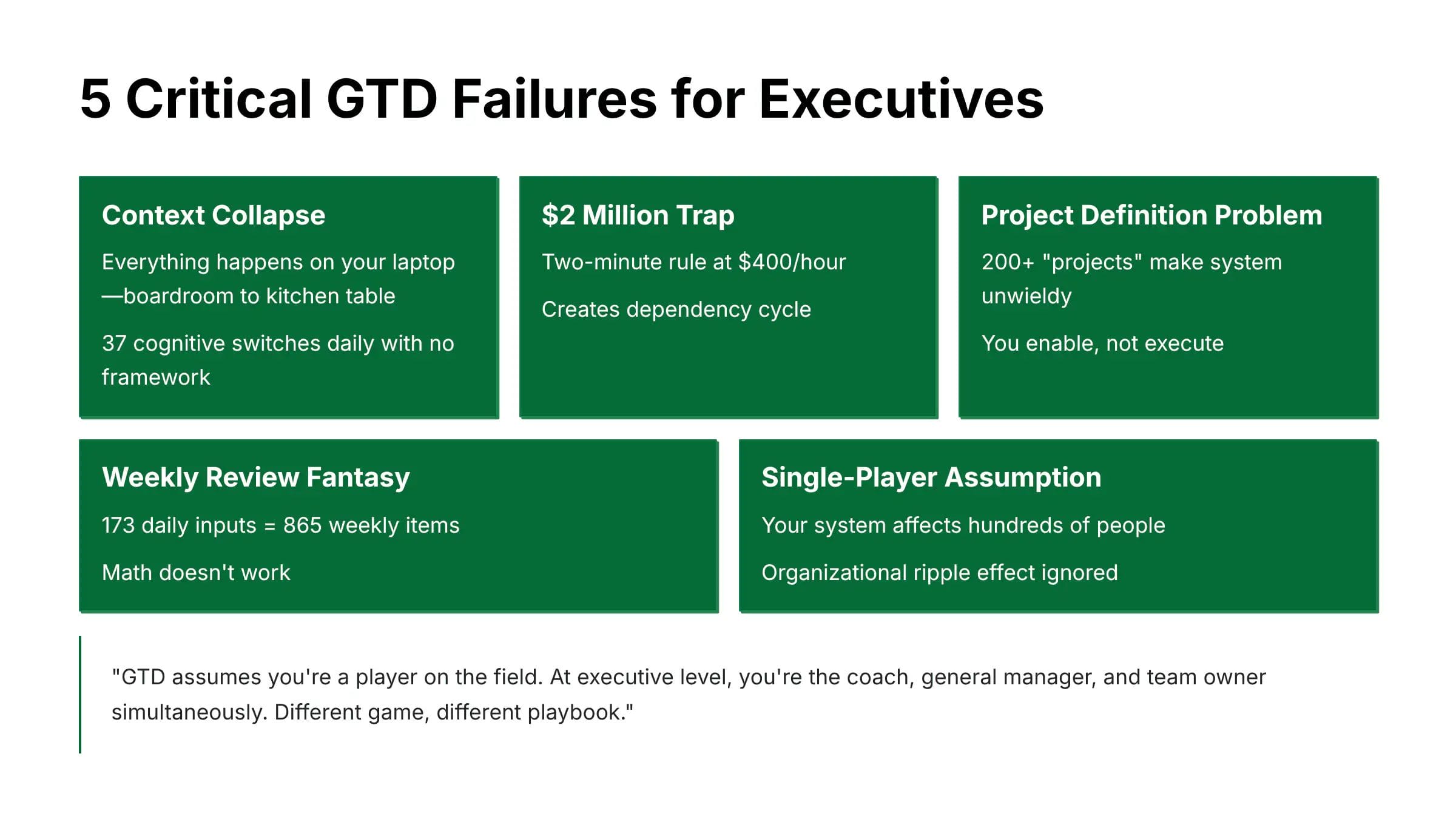 5 Critical GTD Failures for Executives

Context Collapse

Everything happens on your laptop—boardroom to kitchen table

37 cognitive switches daily with no framework

\$2 Million Trap

Two-minute rule at \$400/hour

Creates dependency cycle

Project Definition Problem

200+ "projects" make system unwieldy

You enable, not execute

Weekly Review Fantasy

173 daily inputs = 865 weekly items

Math doesn't work

Single-Player Assumption

Your system affects hundreds of people

Organizational ripple effect ignored

"GTD assumes you're a player on the field. At executive level, you're the coach, general manager, and team owner simultaneously. Different game, different playbook."